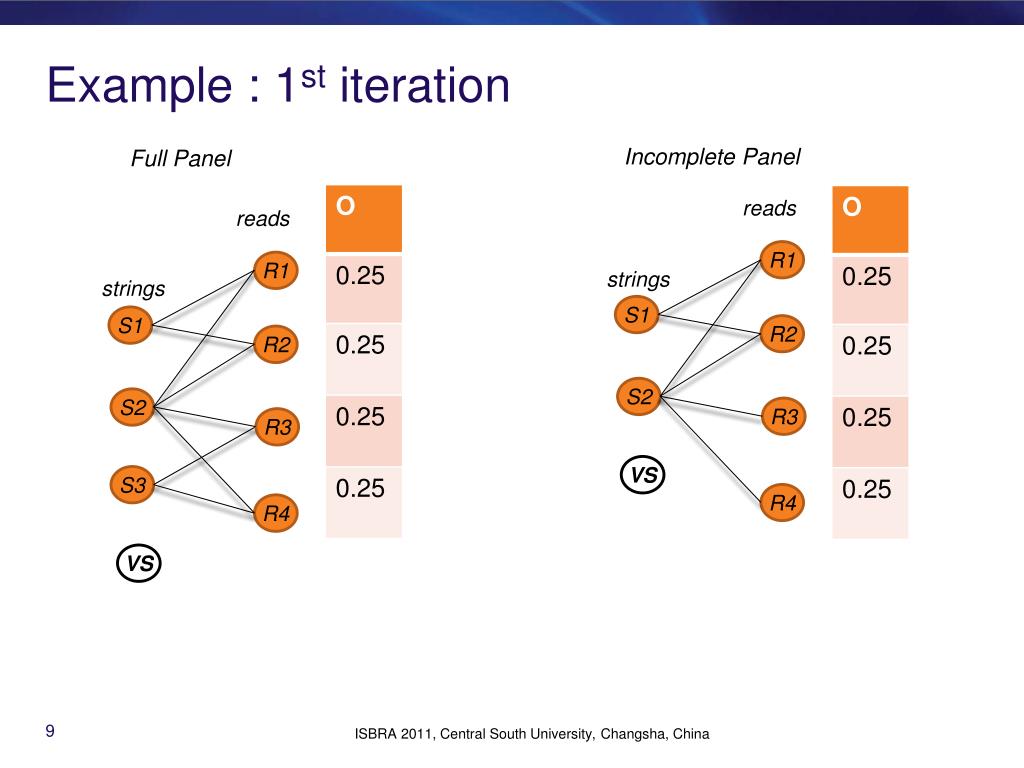 Example : 1$^{st}$ iteration

Full Panel

reads

strings

S1

S2

S3

VS

R1

R2

R3

R4

| O |
|---|
| 0.25 |
| 0.25 |
| 0.25 |
| 0.25 |

Incomplete Panel

reads

strings

S1

S2

VS

R1

R2

R3

R4

| O |
|---|
| 0.25 |
| 0.25 |
| 0.25 |
| 0.25 |

9

ISBRA 2011, Central South University, Changsha, China